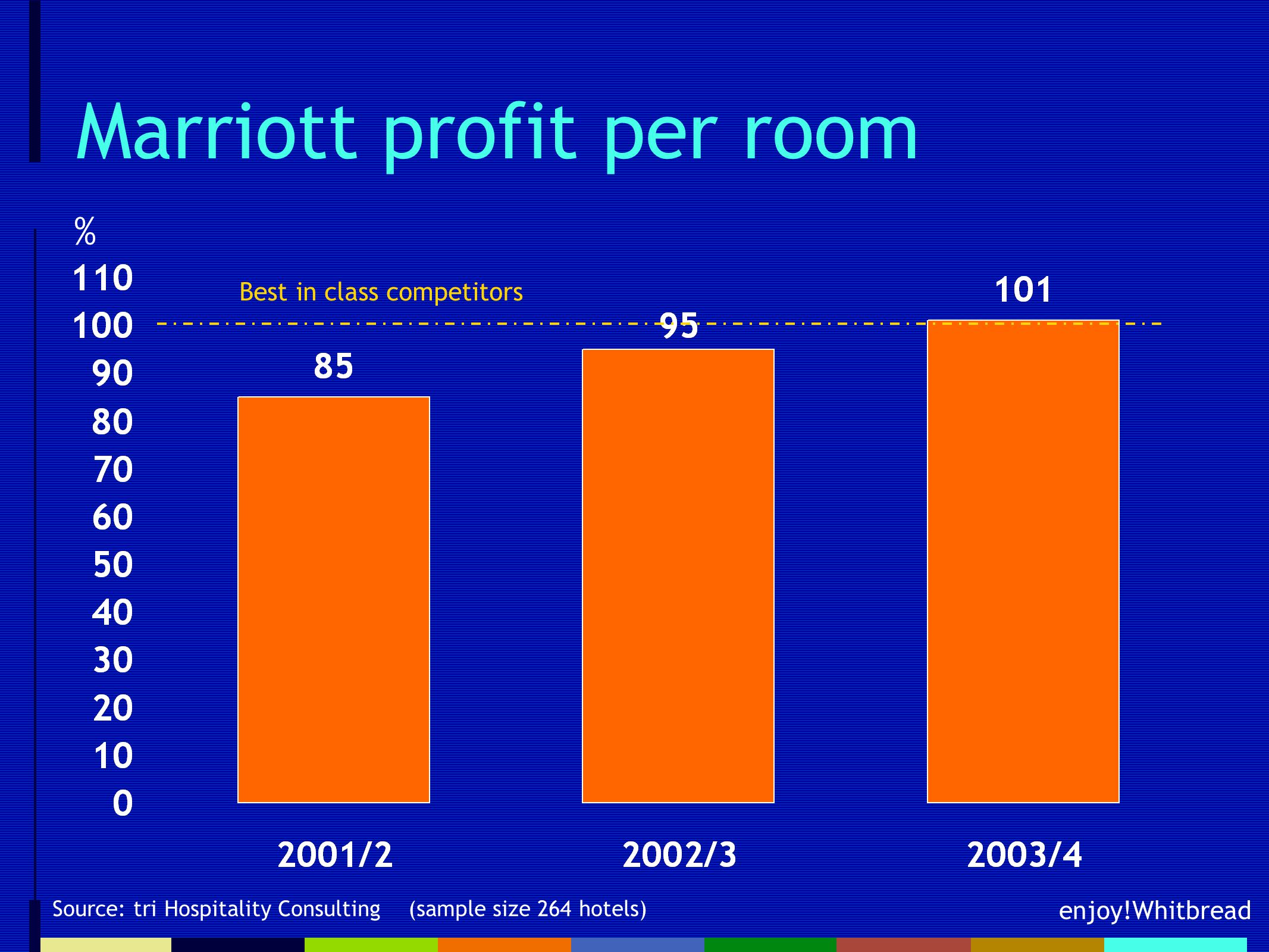 Marriott profit per room

%

110
100
90
80
70
60
50
40
30
20
10
0

Best in class competitors

85
95
101

2001/2
2002/3
2003/4

Source: tri Hospitality Consulting (sample size 264 hotels)

enjoy!Whitbread